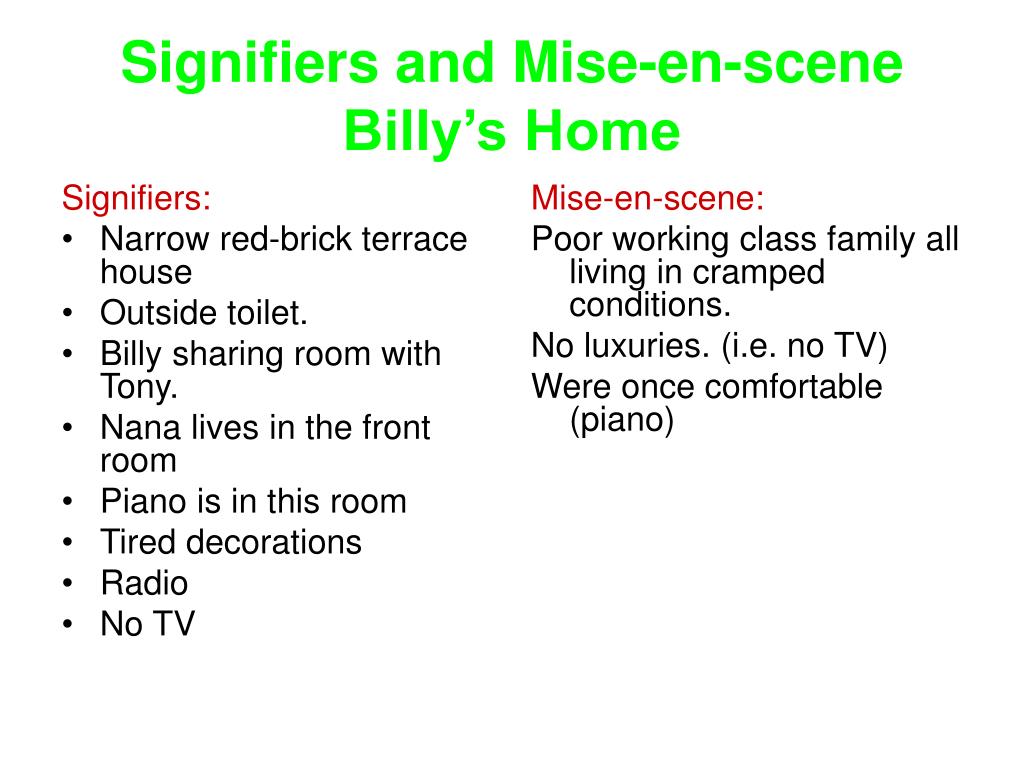 Signifiers and Mise-en-scene
Billy’s Home

Signifiers:
• Narrow red-brick terrace house
• Outside toilet.
• Billy sharing room with Tony.
• Nana lives in the front room
• Piano is in this room
• Tired decorations
• Radio
• No TV

Mise-en-scene:
Poor working class family all living in cramped conditions.
No luxuries. (i.e. no TV)
Were once comfortable (piano)